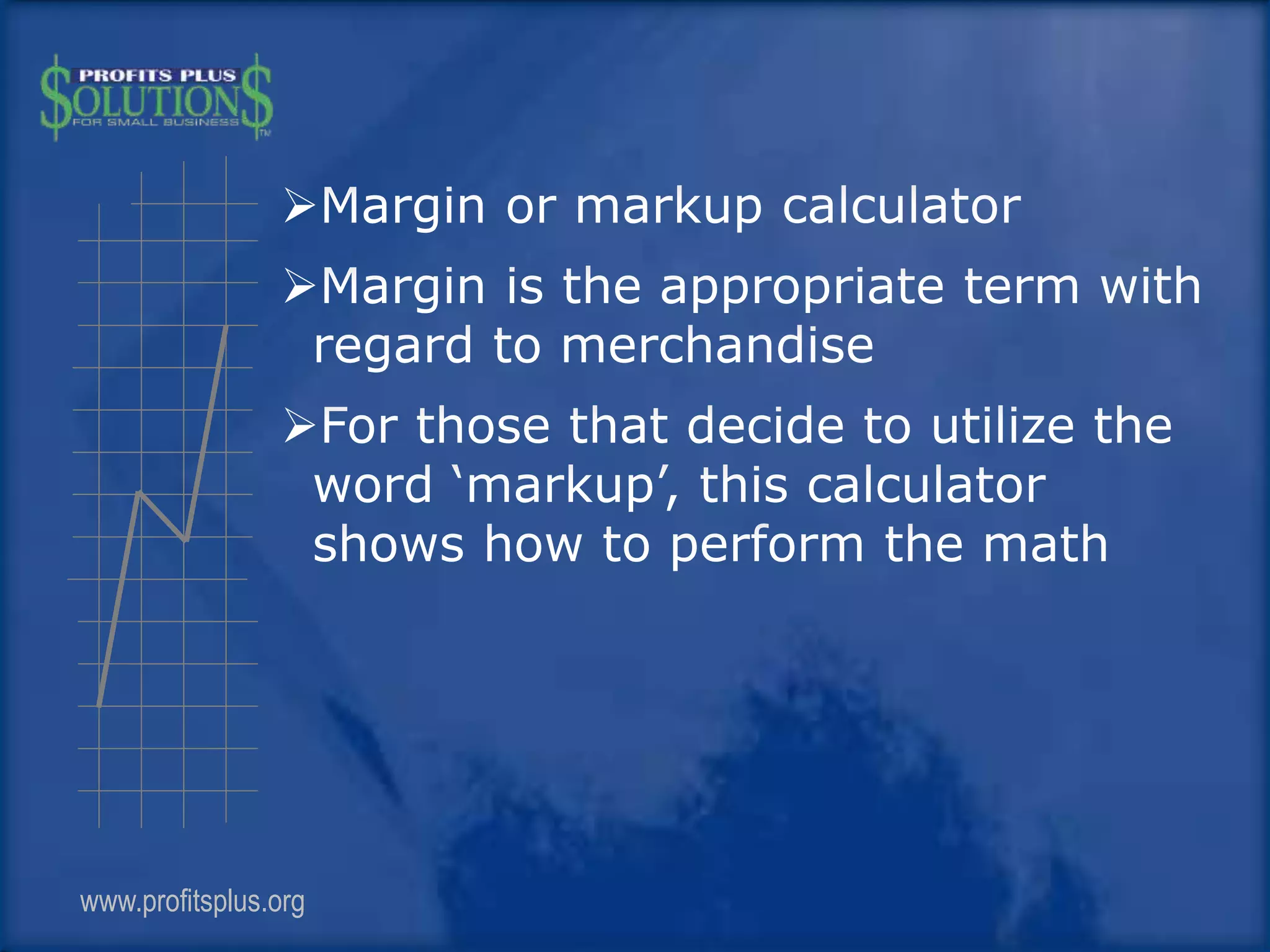 PROFITS PLUS
$OLUTION$
FOR SMALL BUSINESS
TM

➢Margin or markup calculator

➢Margin is the appropriate term with regard to merchandise

➢For those that decide to utilize the word ‘markup’, this calculator shows how to perform the math

www.profitsplus.org